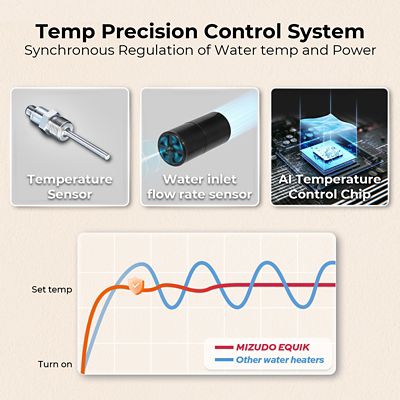 Temp Precision Control System
Synchronous Regulation of Water temp and Power

Temperature Sensor

Water inlet flow rate sensor

AI Temperature Control Chip

Set temp

Turn on

MIZUDO EQUIK
Other water heaters